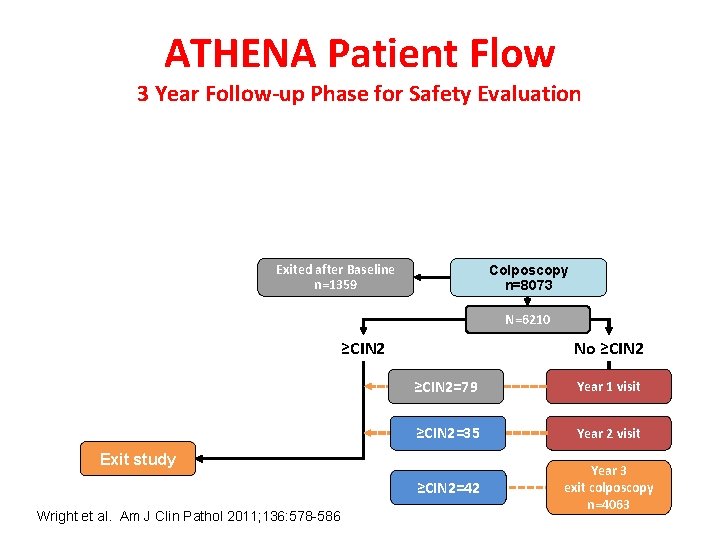 ATHENA Patient Flow
3 Year Follow-up Phase for Safety Evaluation

Exited after Baseline
n=1359

Colposcopy
n=8073

N=6210

≥CIN2

No ≥CIN2

≥CIN2=79

Year 1 visit

≥CIN2=35

Year 2 visit

Exit study

≥CIN2=42

Year 3
exit colposcopy
n=4063

Wright et al. Am J Clin Pathol 2011;136:578-586